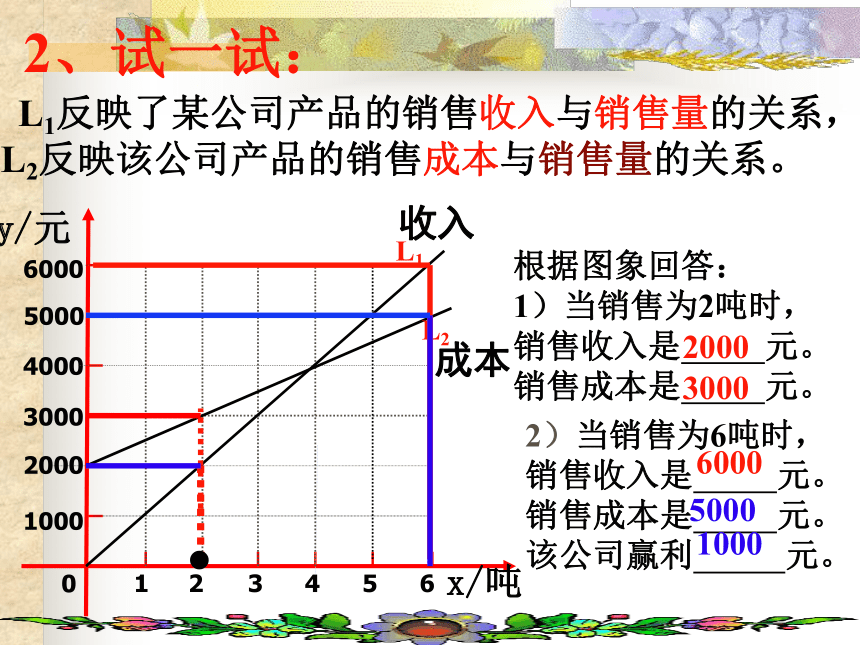 2、试一试：

$L_1$反映了某公司产品的销售收入与销售量的关系，$L_2$反映该公司产品的销售成本与销售量的关系。

y/元

收入

$L_1$

$L_2$

成本

6000
5000
4000
3000
2000
1000
0 1 2 3 4 5 6 x/吨

根据图象回答：
1）当销售为2吨时，
销售收入是2000元。
销售成本是3000元。

2）当销售为6吨时，
销售收入是6000元。
销售成本是5000元。
该公司赢利1000元。